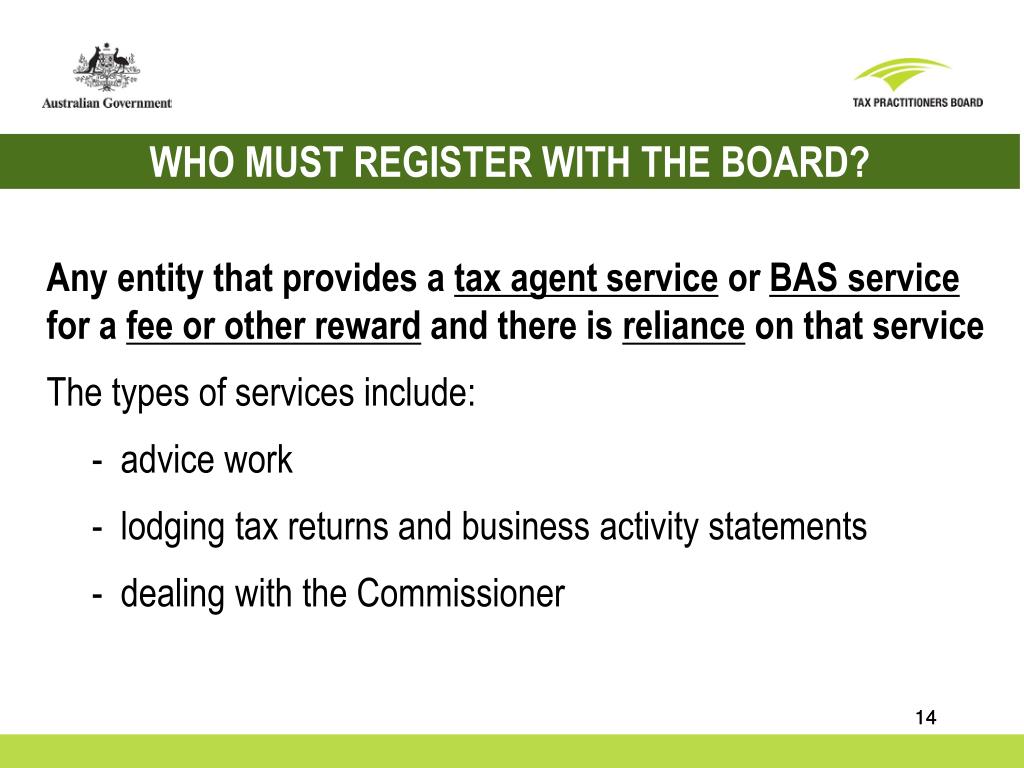 Australian Government

TAX PRACTITIONERS BOARD

WHO MUST REGISTER WITH THE BOARD?

Any entity that provides a tax agent service or BAS service for a fee or other reward and there is reliance on that service

The types of services include:

- advice work
- lodging tax returns and business activity statements
- dealing with the Commissioner

14